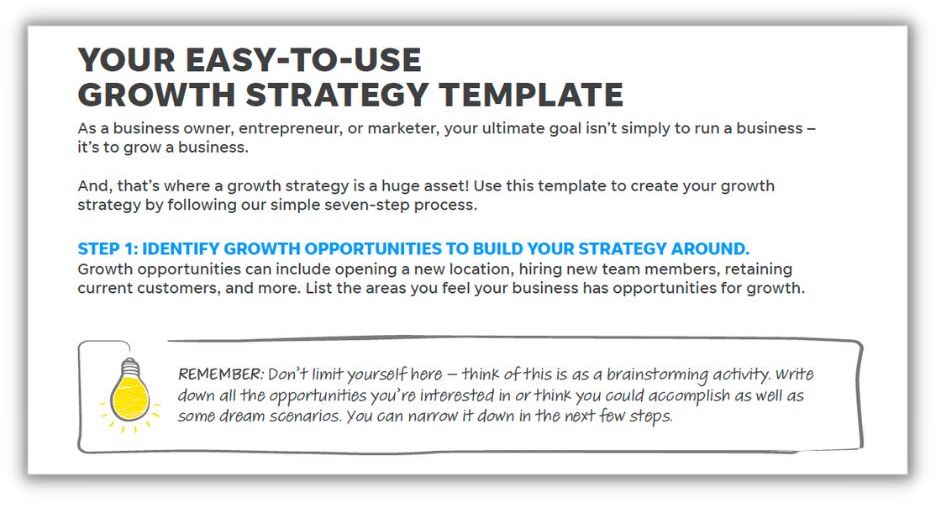 YOUR EASY-TO-USE
GROWTH STRATEGY TEMPLATE

As a business owner, entrepreneur, or marketer, your ultimate goal isn't simply to run a business – it's to grow a business.

And, that's where a growth strategy is a huge asset! Use this template to create your growth strategy by following our simple seven-step process.

STEP 1: IDENTIFY GROWTH OPPORTUNITIES TO BUILD YOUR STRATEGY AROUND.
Growth opportunities can include opening a new location, hiring new team members, retaining current customers, and more. List the areas you feel your business has opportunities for growth.

REMEMBER: Don't limit yourself here – think of this is as a brainstorming activity. Write down all the opportunities you're interested in or think you could accomplish as well as some dream scenarios. You can narrow it down in the next few steps.